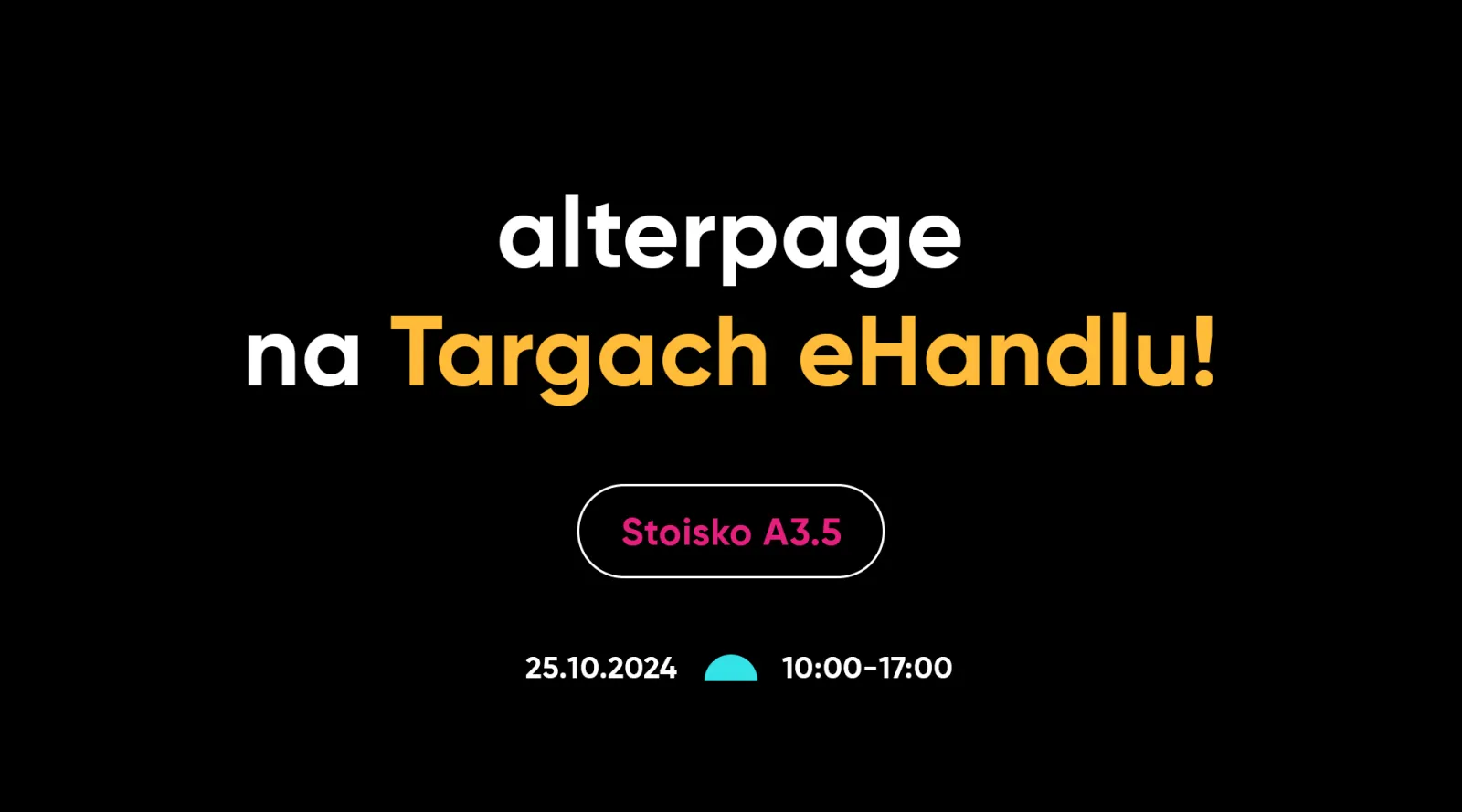 alterpage
na Targach eHandlu!

Stoisko A3.5

25.10.2024 10:00-17:00